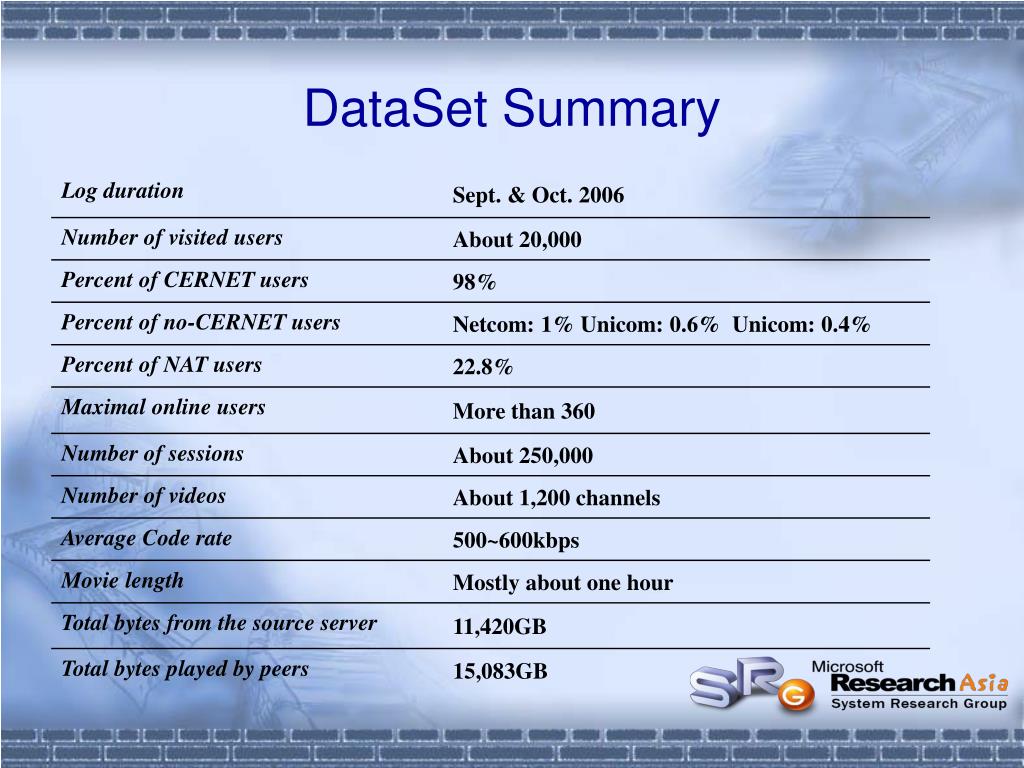 DataSet Summary

| | |
|---|---|
| Log duration | Sept. & Oct. 2006 |
| Number of visited users | About 20,000 |
| Percent of CERNET users | 98% |
| Percent of no-CERNET users | Netcom: 1% Unicom: 0.6% Unicom: 0.4% |
| Percent of NAT users | 22.8% |
| Maximal online users | More than 360 |
| Number of sessions | About 250,000 |
| Number of videos | About 1,200 channels |
| Average Code rate | 500~600kbps |
| Movie length | Mostly about one hour |
| Total bytes from the source server | 11,420GB |
| Total bytes played by peers | 15,083GB |

SRG Microsoft Research Asia System Research Group